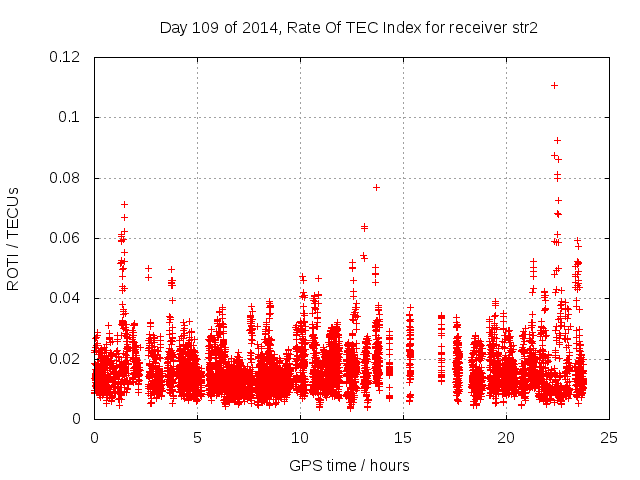 Day 109 of 2014, Rate Of TEC Index for receiver str2

ROTI / TECUs

0.12
0.1
0.08
0.06
0.04
0.02
0

0 5 10 15 20 25

GPS time / hours